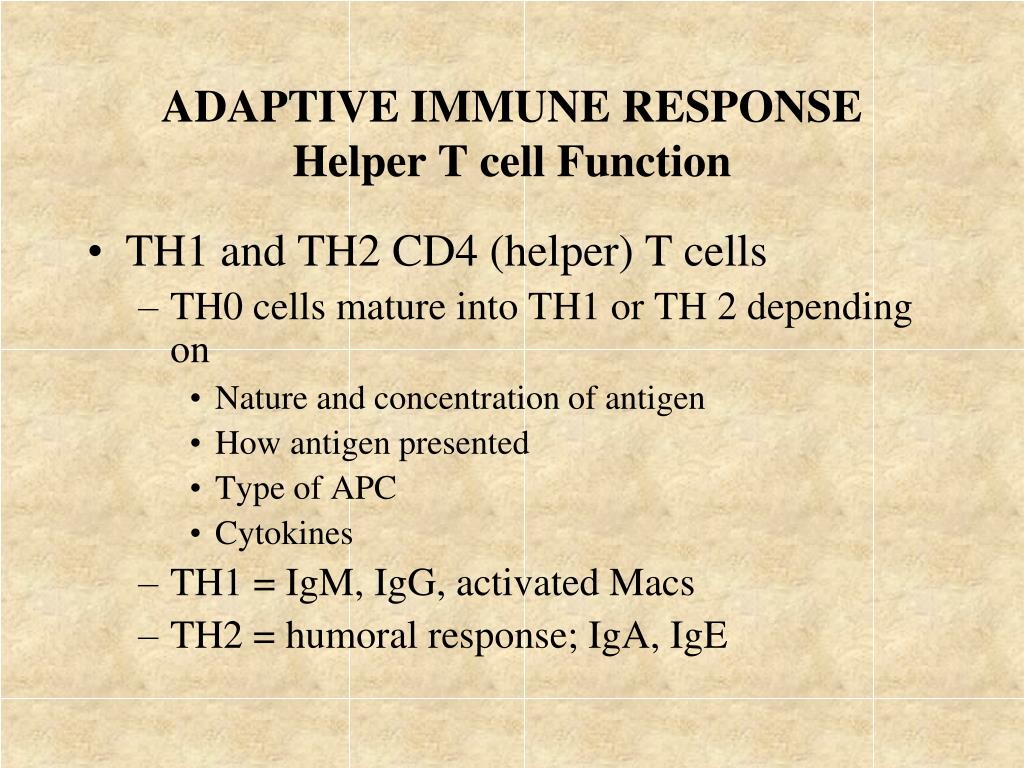 ADAPTIVE IMMUNE RESPONSE
Helper T cell Function

• TH1 and TH2 CD4 (helper) T cells
– TH0 cells mature into TH1 or TH 2 depending on
• Nature and concentration of antigen
• How antigen presented
• Type of APC
• Cytokines
– TH1 = IgM, IgG, activated Macs
– TH2 = humoral response; IgA, IgE